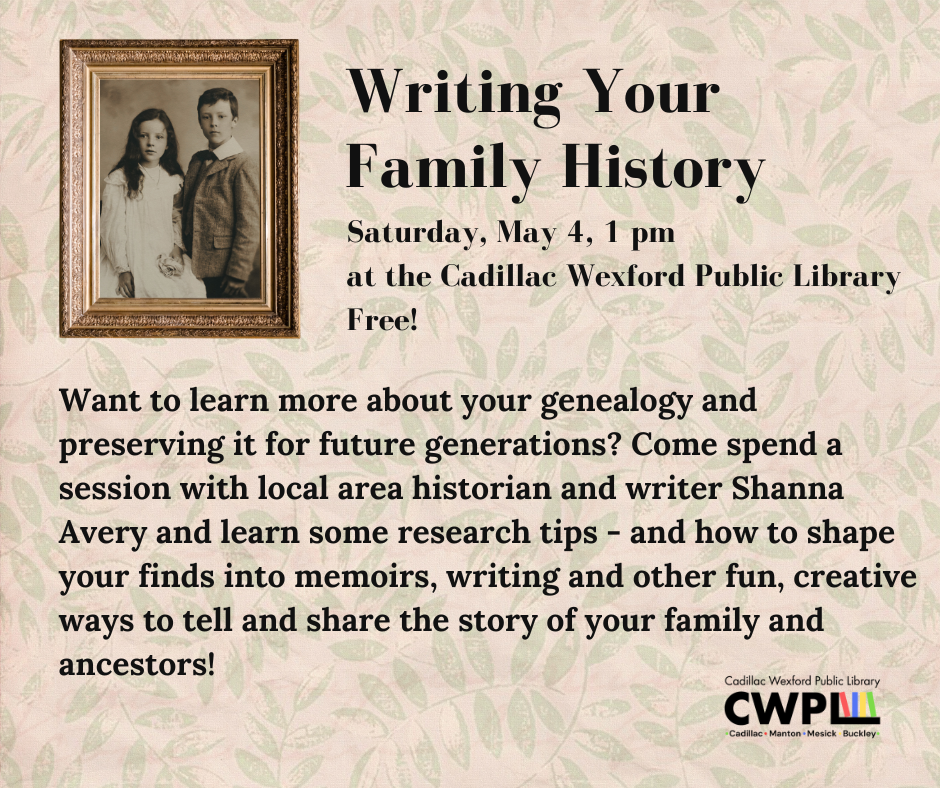 Writing Your Family History

Saturday, May 4, 1 pm
at the Cadillac Wexford Public Library
Free!

Want to learn more about your genealogy and preserving it for future generations? Come spend a session with local area historian and writer Shanna Avery and learn some research tips - and how to shape your finds into memoirs, writing and other fun, creative ways to tell and share the story of your family and ancestors!

Cadillac Wexford Public Library
CWPL
Cadillac • Manton • Mesick • Buckley